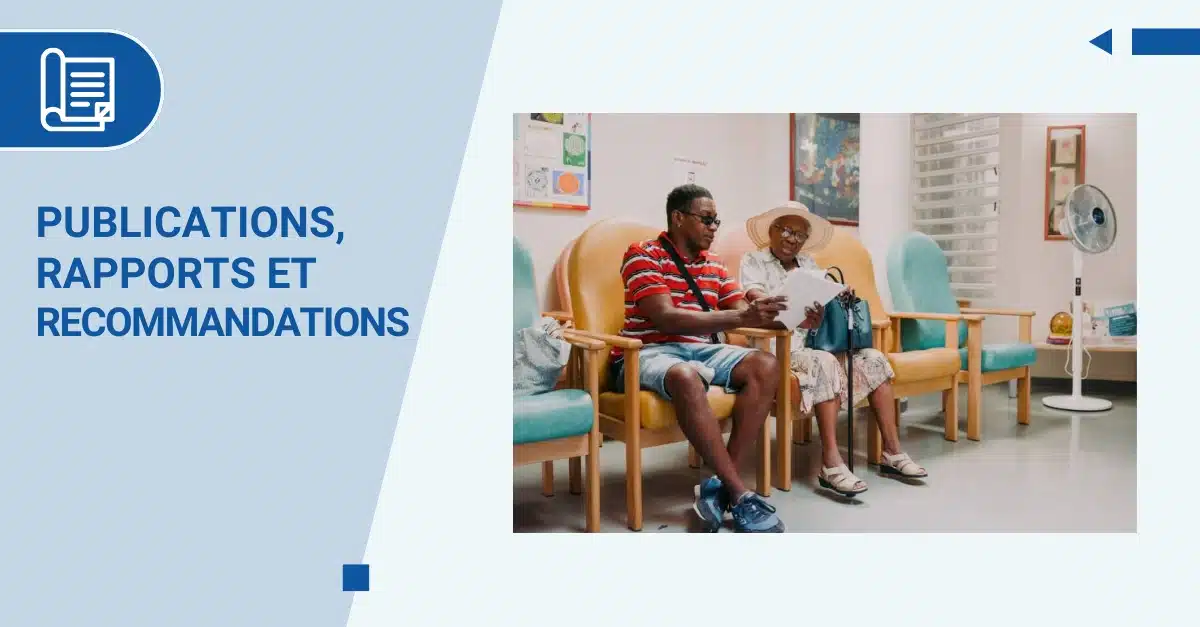 PUBLICATIONS, RAPPORTS ET RECOMMANDATIONS